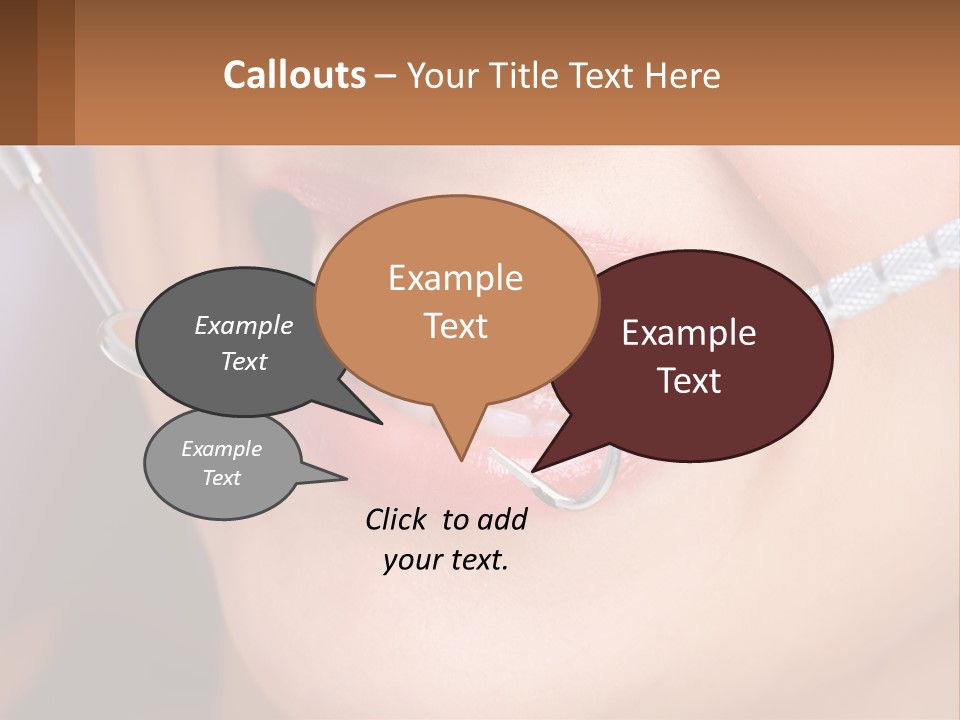 Callouts – Your Title Text Here

Example Text

Example Text

Example Text

Example Text

Click to add your text.